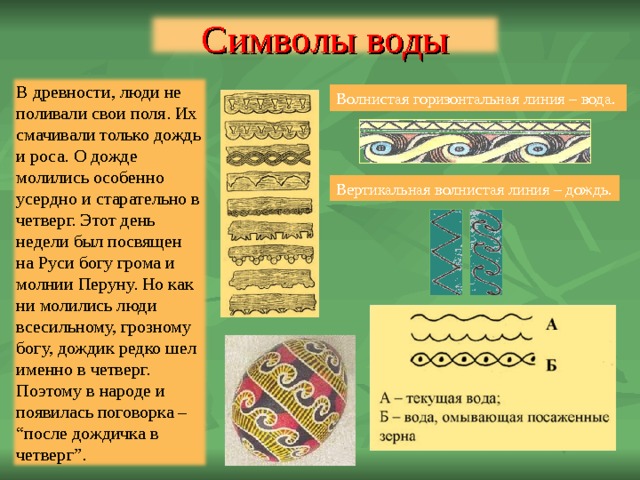 Символы воды

В древности, люди не поливали свои поля. Их смачивали только дождь и роса. О дожде молились особенно усердно и старательно в четверг. Этот день недели был посвящен на Руси богу грома и молнии Перуну. Но как ни молились люди всесильному, грозному богу, дождик редко шел именно в четверг. Поэтому в народе и появилась поговорка – “после дождичка в четверг”.

Волнистая горизонтальная линия – вода.

Вертикальная волнистая линия – дождь.

А

Б

А – текущая вода;
Б – вода, омывающая посаженные зерна